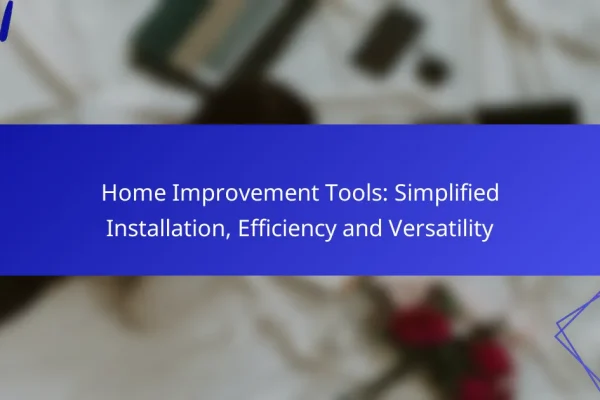 Home Improvement Tools: Simplified Installation, Efficiency and Versatility